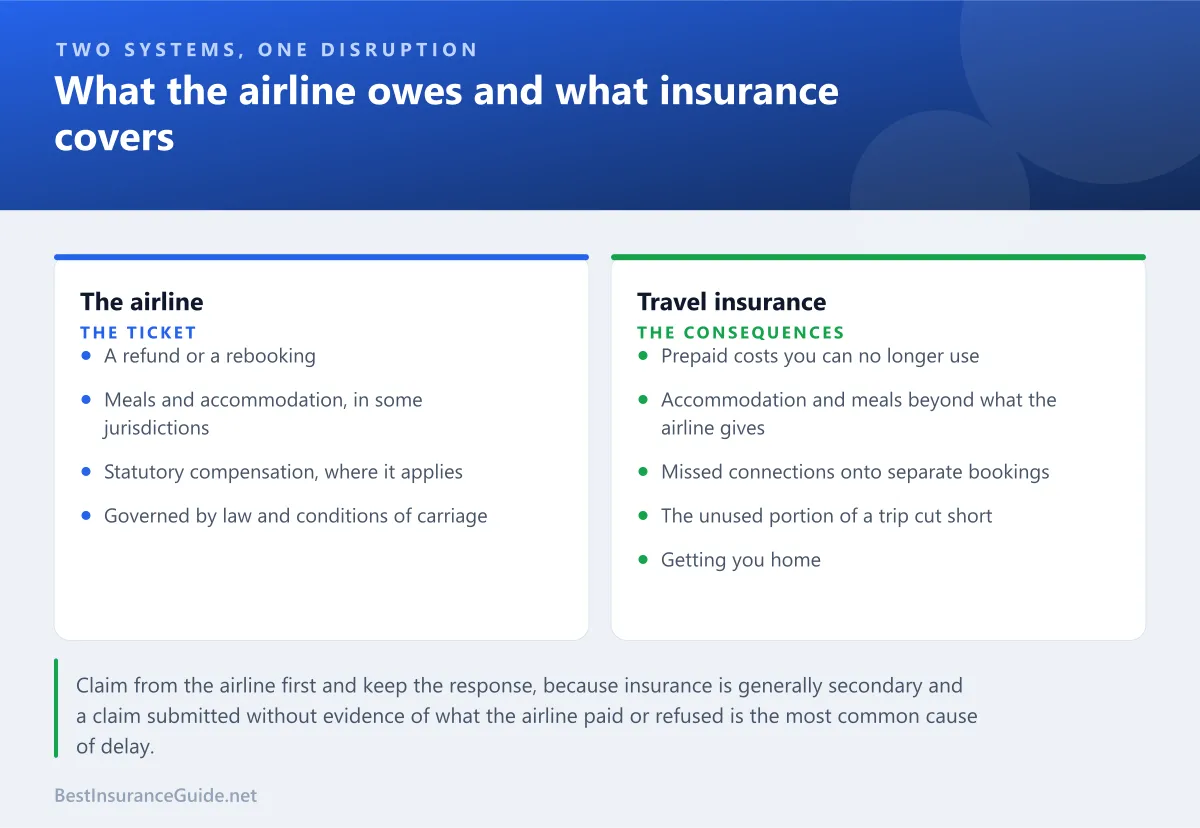 TWO SYSTEMS, ONE DISRUPTION

What the airline owes and what insurance covers

The airline

THE TICKET

- A refund or a rebooking
- Meals and accommodation, in some jurisdictions
- Statutory compensation, where it applies
- Governed by law and conditions of carriage

Travel insurance

THE CONSEQUENCES

- Prepaid costs you can no longer use
- Accommodation and meals beyond what the airline gives
- Missed connections onto separate bookings
- The unused portion of a trip cut short
- Getting you home

Claim from the airline first and keep the response, because insurance is generally secondary and a claim submitted without evidence of what the airline paid or refused is the most common cause of delay.

BestInsuranceGuide.net